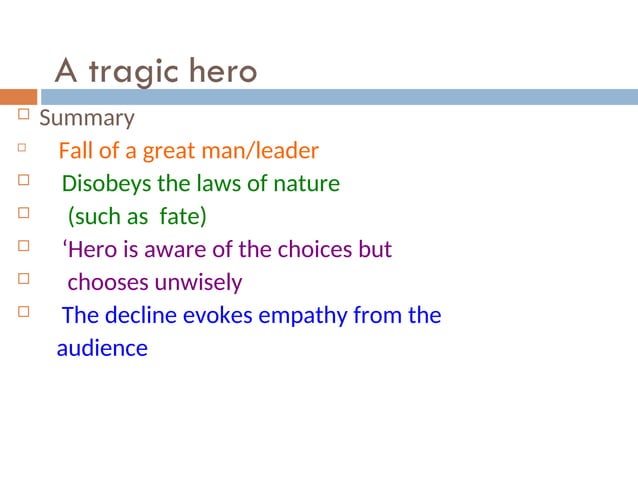 A tragic hero

Summary

Fall of a great man/leader

Disobeys the laws of nature

(such as fate)

‘Hero is aware of the choices but

chooses unwisely

The decline evokes empathy from the audience